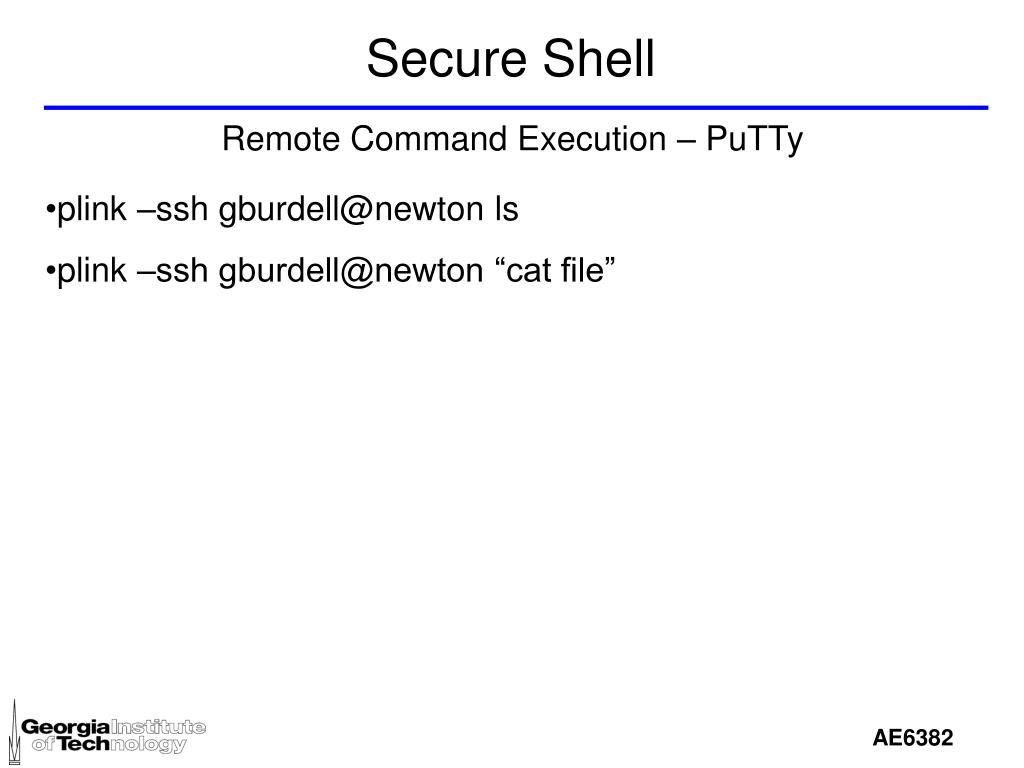 Secure Shell

Remote Command Execution – PuTTy

•plink –ssh gburdell@newton ls

•plink –ssh gburdell@newton “cat file”

Georgia Institute of Technology

AE6382